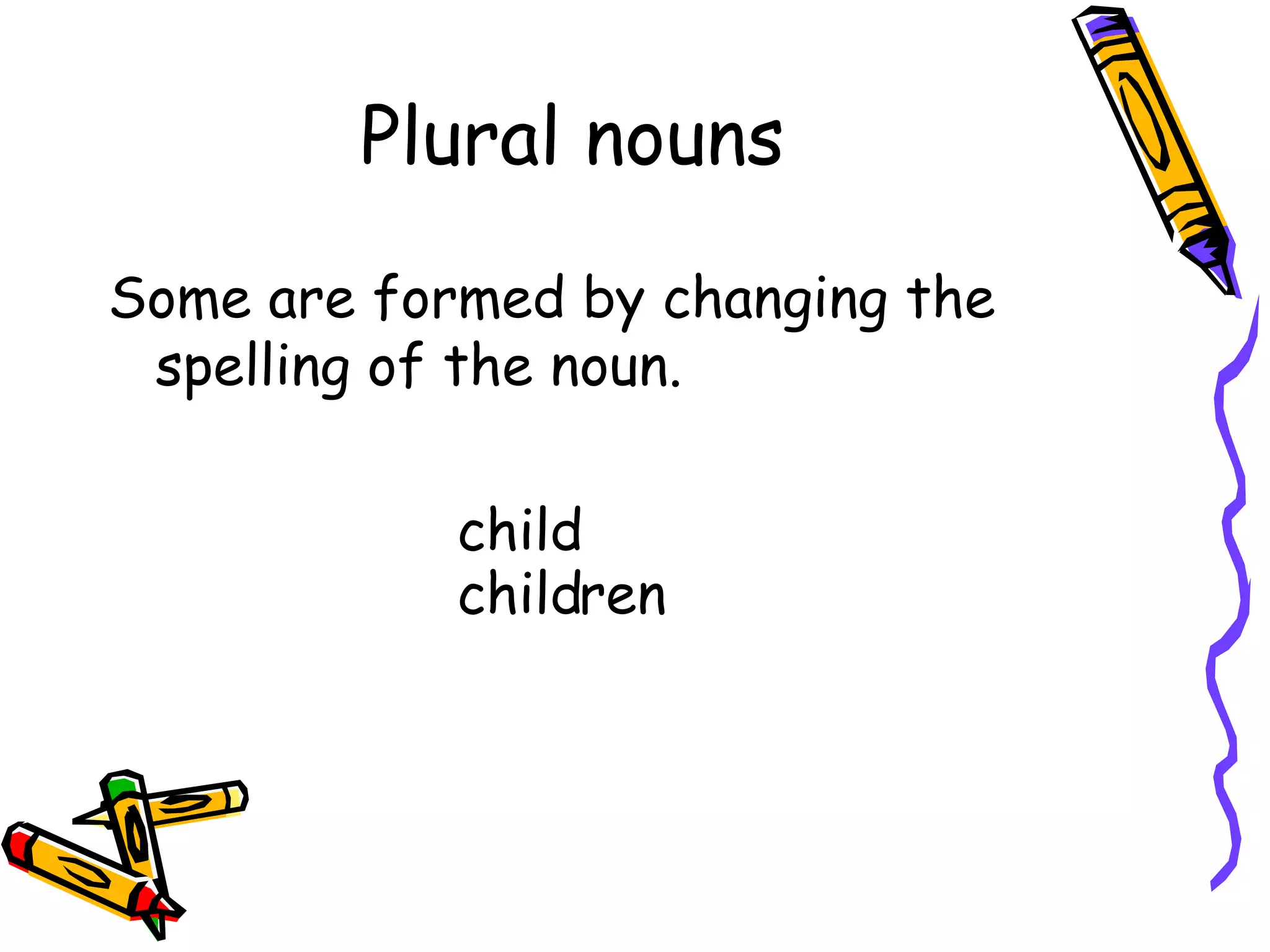 Plural nouns

Some are formed by changing the spelling of the noun.

child
children